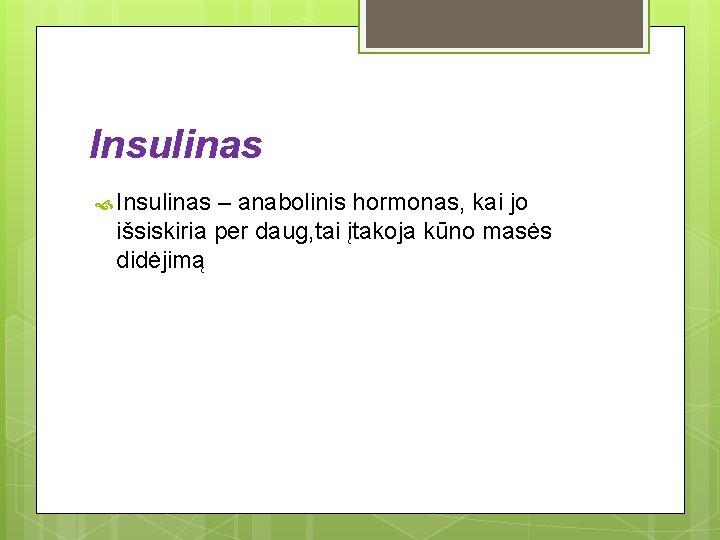 Insulinas

Insulinas – anabolinis hormonas, kai jo išsiskiria per daug,tai įtakoja kūno masės didėjimą